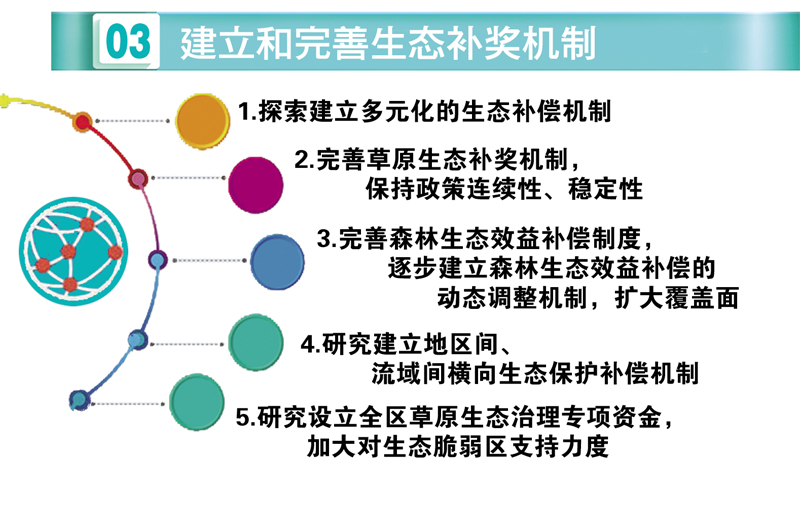 03 建立和完善生态补奖机制

1.探索建立多元化的生态补偿机制

2.完善草原生态补奖机制，保持政策连续性、稳定性

3.完善森林生态效益补偿制度，逐步建立森林生态效益补偿的动态调整机制，扩大覆盖面

4.研究建立地区间、流域间横向生态保护补偿机制

5.研究设立全区草原生态治理专项资金，加大对生态脆弱区支持力度